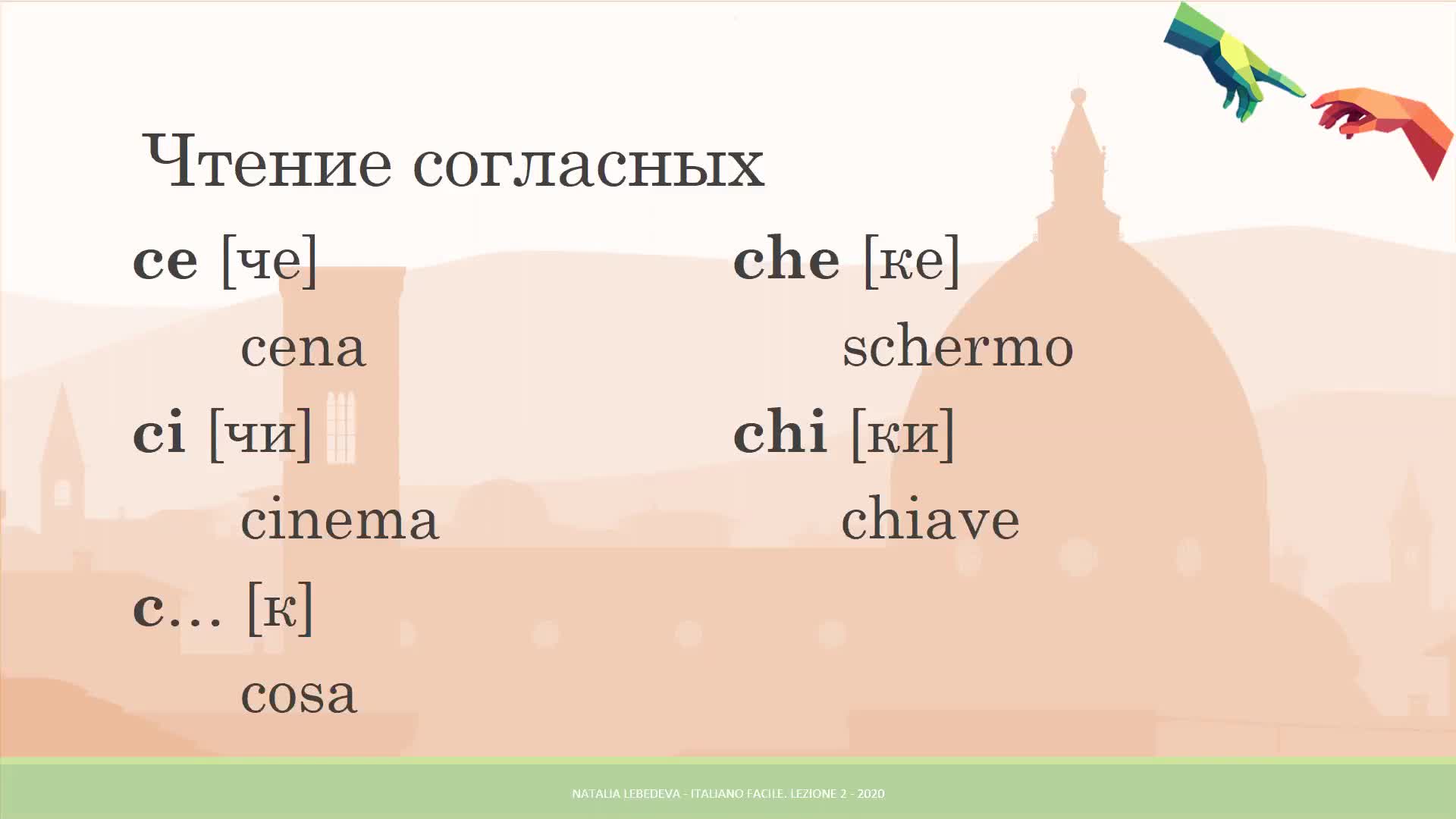 Чтение согласных

ce [че]

cena

ci [чи]

cinema

c… [к]

cosa

che [ке]

schermo

chi [ки]

chiave

NATALIA LEBEDEVA - ITALIANO FACILE. LEZIONE 2 - 2020